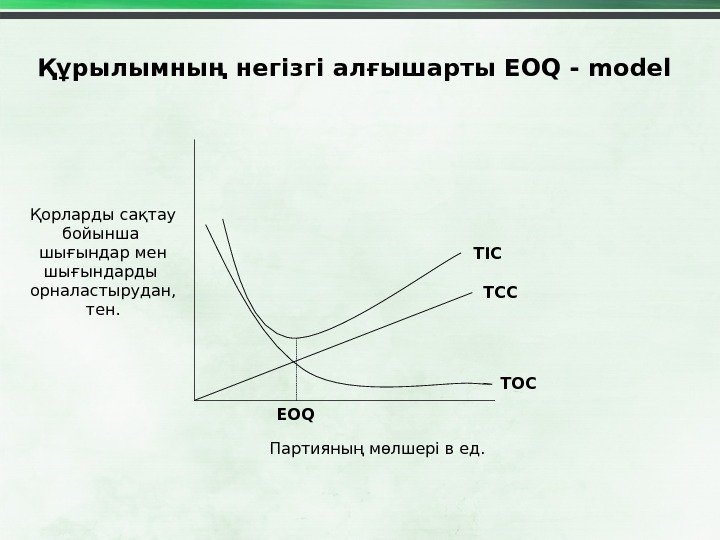 Құрылымның негізгі алғышарты EOQ - model

Қорларды сақтау бойынша шығындар мен шығындарды орналастырудан, тен.

TIC

TCC

TOC

EOQ

Партияның мөлшері в ед.